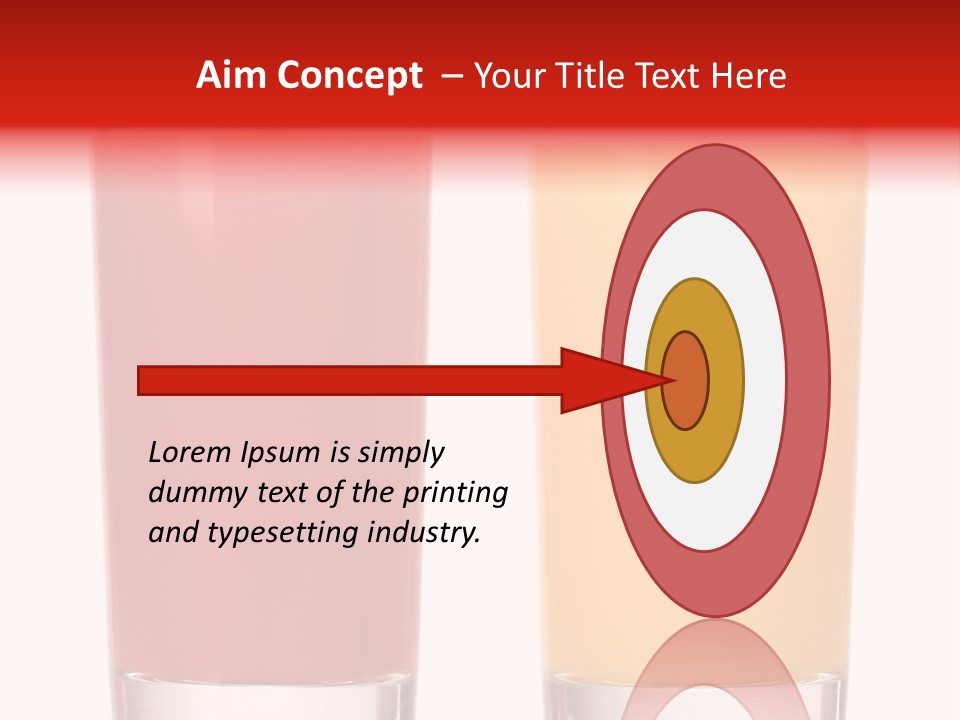 Aim Concept – Your Title Text Here

Lorem Ipsum is simply dummy text of the printing and typesetting industry.